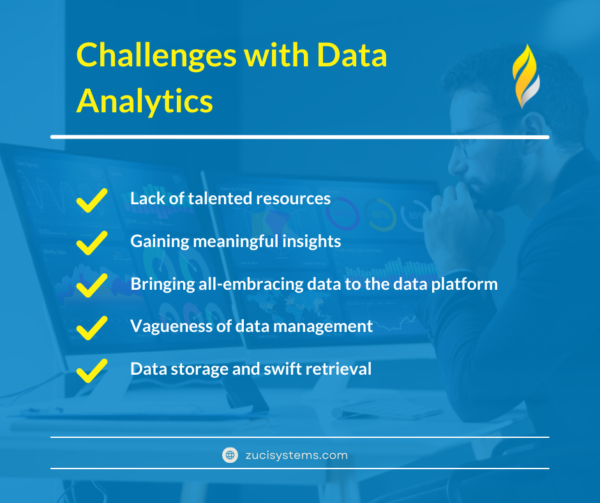 Challenges with Data Analytics

Lack of talented resources

Gaining meaningful insights

Bringing all-embracing data to the data platform

Vagueness of data management

Data storage and swift retrieval

zucisystems.com